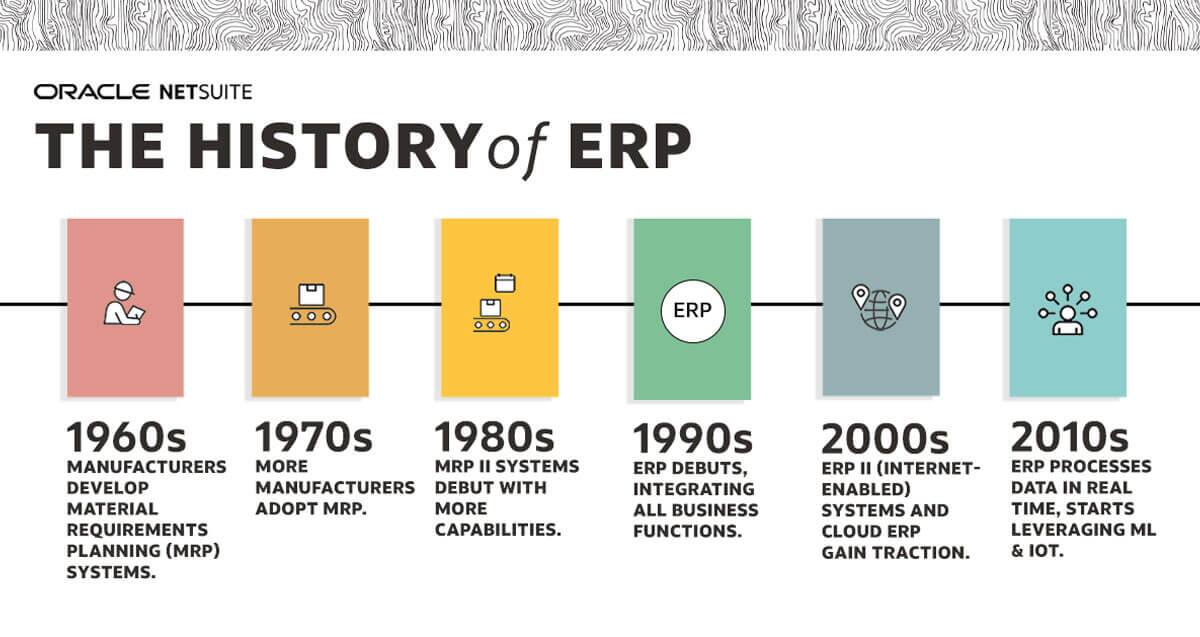 ORACLE NETSUITE

THE HISTORY of ERP

ERP

1960s
MANUFACTURERS DEVELOP MATERIAL REQUIREMENTS PLANNING (MRP) SYSTEMS.

1970s
MORE MANUFACTURERS ADOPT MRP.

1980s
MRP II SYSTEMS DEBUT WITH MORE CAPABILITIES.

1990s
ERP DEBUTS, INTEGRATING ALL BUSINESS FUNCTIONS.

2000s
ERP II (INTERNET-ENABLED) SYSTEMS AND CLOUD ERP GAIN TRACTION.

2010s
ERP PROCESSES DATA IN REAL TIME, STARTS LEVERAGING ML & IOT.